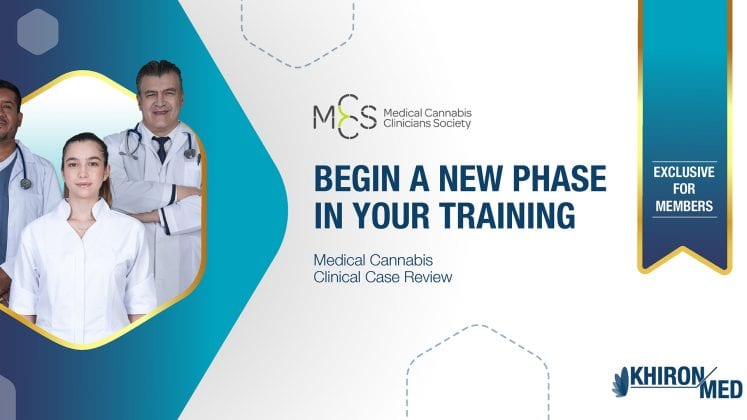 MCCS Medical Cannabis Clinicians Society

BEGIN A NEW PHASE IN YOUR TRAINING

Medical Cannabis Clinical Case Review

EXCLUSIVE FOR MEMBERS

KHIRON MED